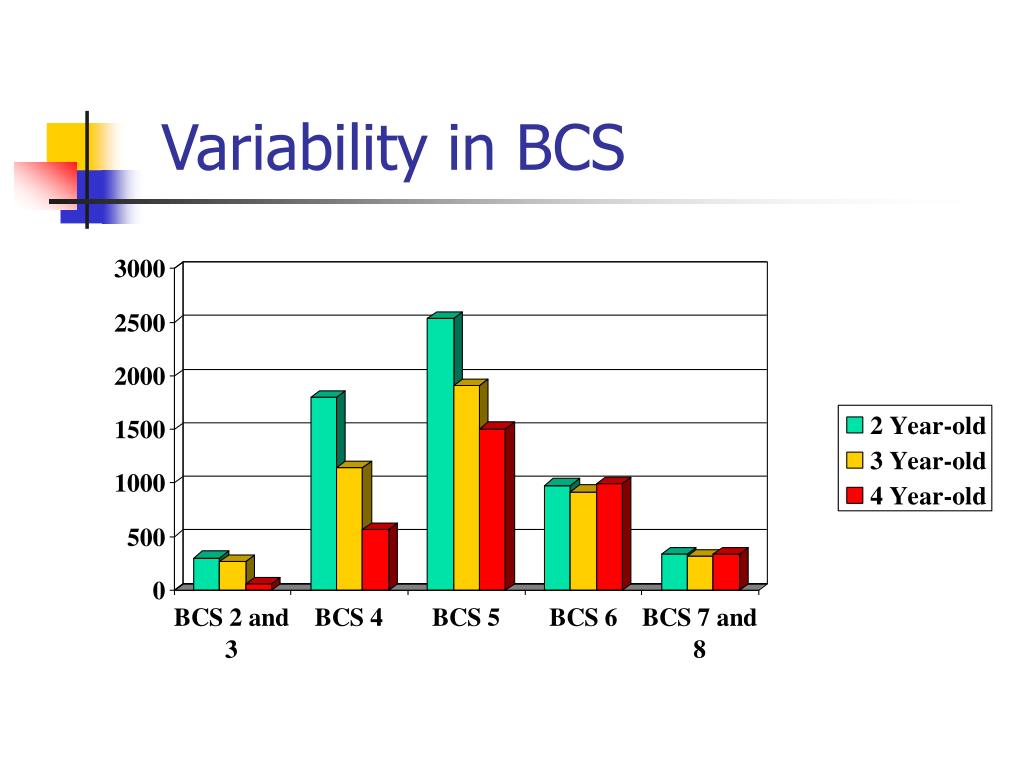 Variability in BCS

3000
2500
2000
1500
1000
500
0

BCS 2 and 3
BCS 4
BCS 5
BCS 6
BCS 7 and 8

2 Year-old
3 Year-old
4 Year-old